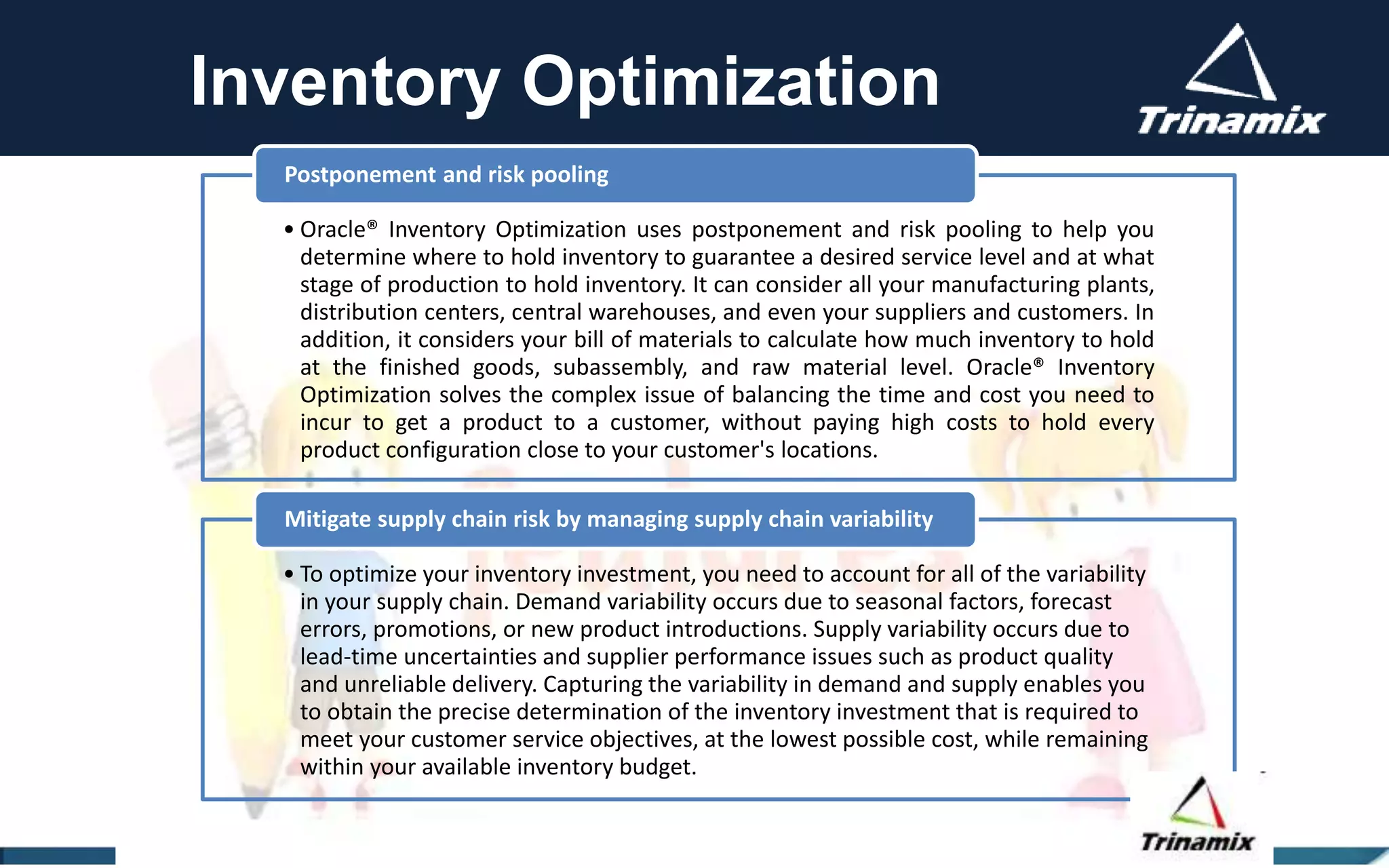 Inventory Optimization

Trinamix

Postponement and risk pooling

• Oracle® Inventory Optimization uses postponement and risk pooling to help you determine where to hold inventory to guarantee a desired service level and at what stage of production to hold inventory. It can consider all your manufacturing plants, distribution centers, central warehouses, and even your suppliers and customers. In addition, it considers your bill of materials to calculate how much inventory to hold at the finished goods, subassembly, and raw material level. Oracle® Inventory Optimization solves the complex issue of balancing the time and cost you need to incur to get a product to a customer, without paying high costs to hold every product configuration close to your customer's locations.

Mitigate supply chain risk by managing supply chain variability

• To optimize your inventory investment, you need to account for all of the variability in your supply chain. Demand variability occurs due to seasonal factors, forecast errors, promotions, or new product introductions. Supply variability occurs due to lead-time uncertainties and supplier performance issues such as product quality and unreliable delivery. Capturing the variability in demand and supply enables you to obtain the precise determination of the inventory investment that is required to meet your customer service objectives, at the lowest possible cost, while remaining within your available inventory budget.

Trinamix